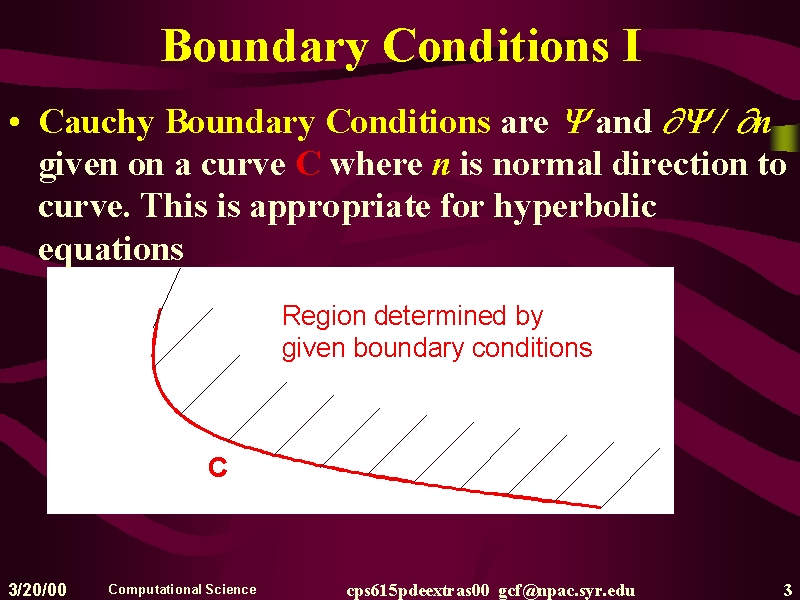 Boundary Conditions I

• Cauchy Boundary Conditions are $\Psi$ and $\partial\Psi / \partial n$ given on a curve C where $n$ is normal direction to curve. This is appropriate for hyperbolic equations

Region determined by given boundary conditions

C

3/20/00 Computational Science cps615pdeextras00 gcf@npac.syr.edu 3